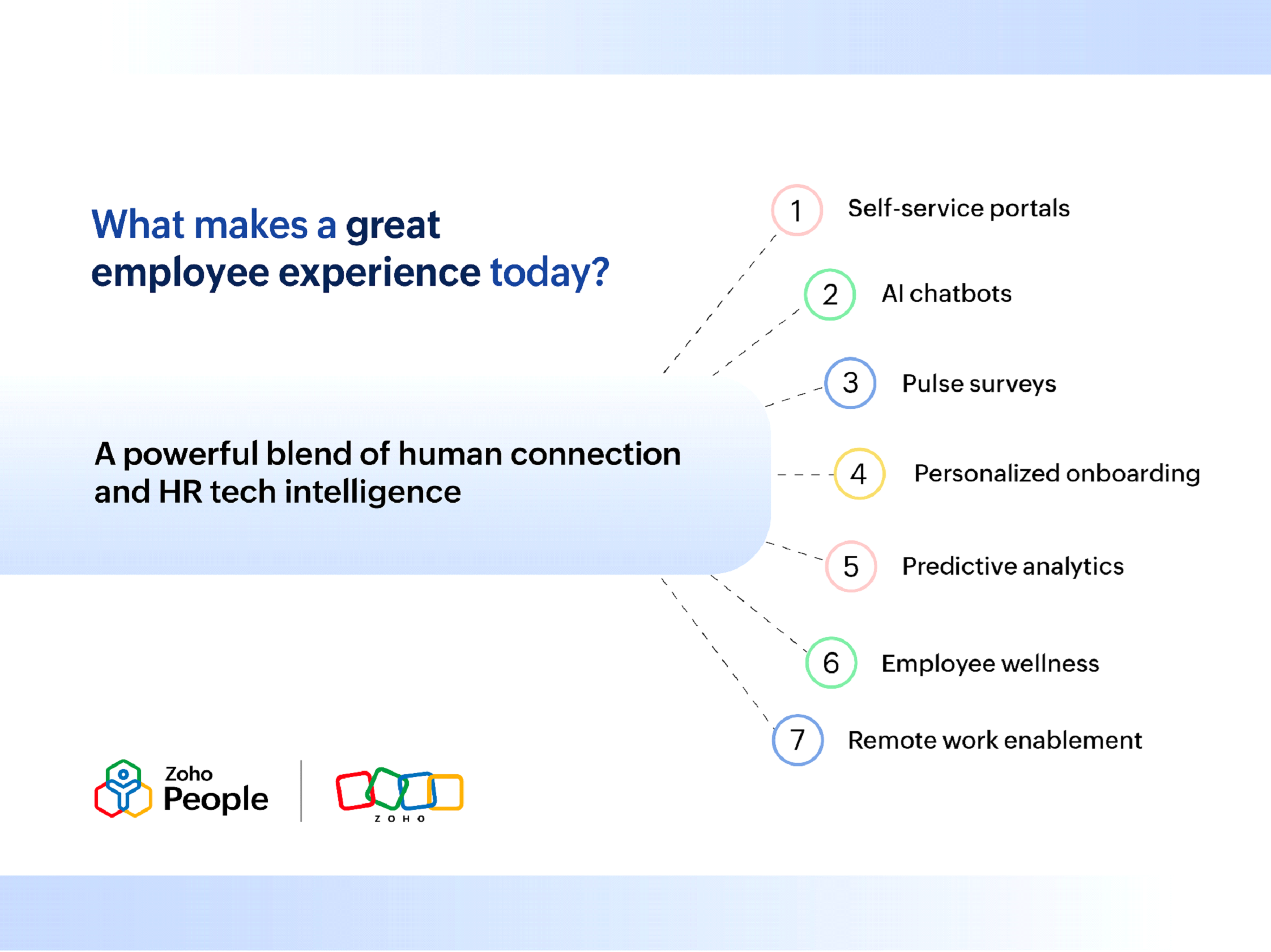 What makes a great employee experience today?

A powerful blend of human connection and HR tech intelligence

1 Self-service portals

2 AI chatbots

3 Pulse surveys

4 Personalized onboarding

5 Predictive analytics

6 Employee wellness

7 Remote work enablement

Zoho People

ZOHO